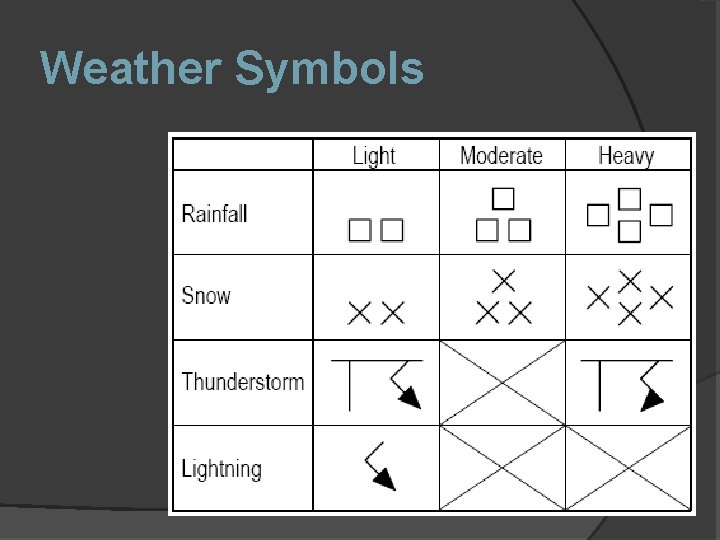 Weather Symbols

| | Light | Moderate | Heavy |
|---|---|---|---|
| Rainfall | | | |
| Snow | | | |
| Thunderstorm | | | |
| Lightning | | | |